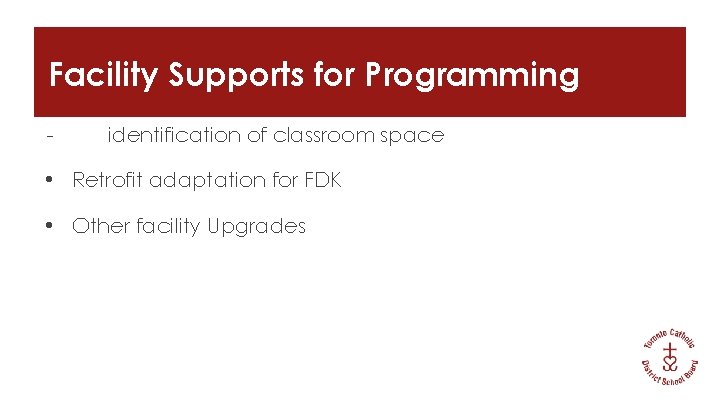 Facility Supports for Programming

- identification of classroom space

• Retrofit adaptation for FDK

• Other facility Upgrades

Toronto Catholic District School Board